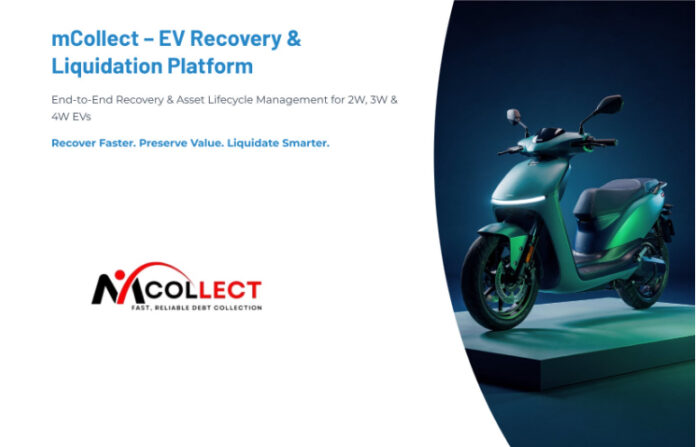 mCollect – EV Recovery & Liquidation Platform

End-to-End Recovery & Asset Lifecycle Management for 2W, 3W & 4W EVs

Recover Faster. Preserve Value. Liquidate Smarter.

MCOLLECT
FAST, RELIABLE DEBT COLLECTION